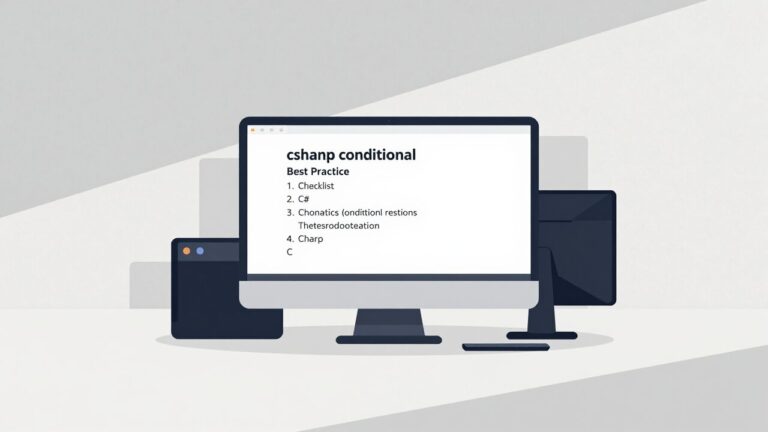 cshanp conditional

Best Practice

1. Checklist
2. C#
3. Chonatics (onditionl restions Thetesrodooteation
4. Charp
C